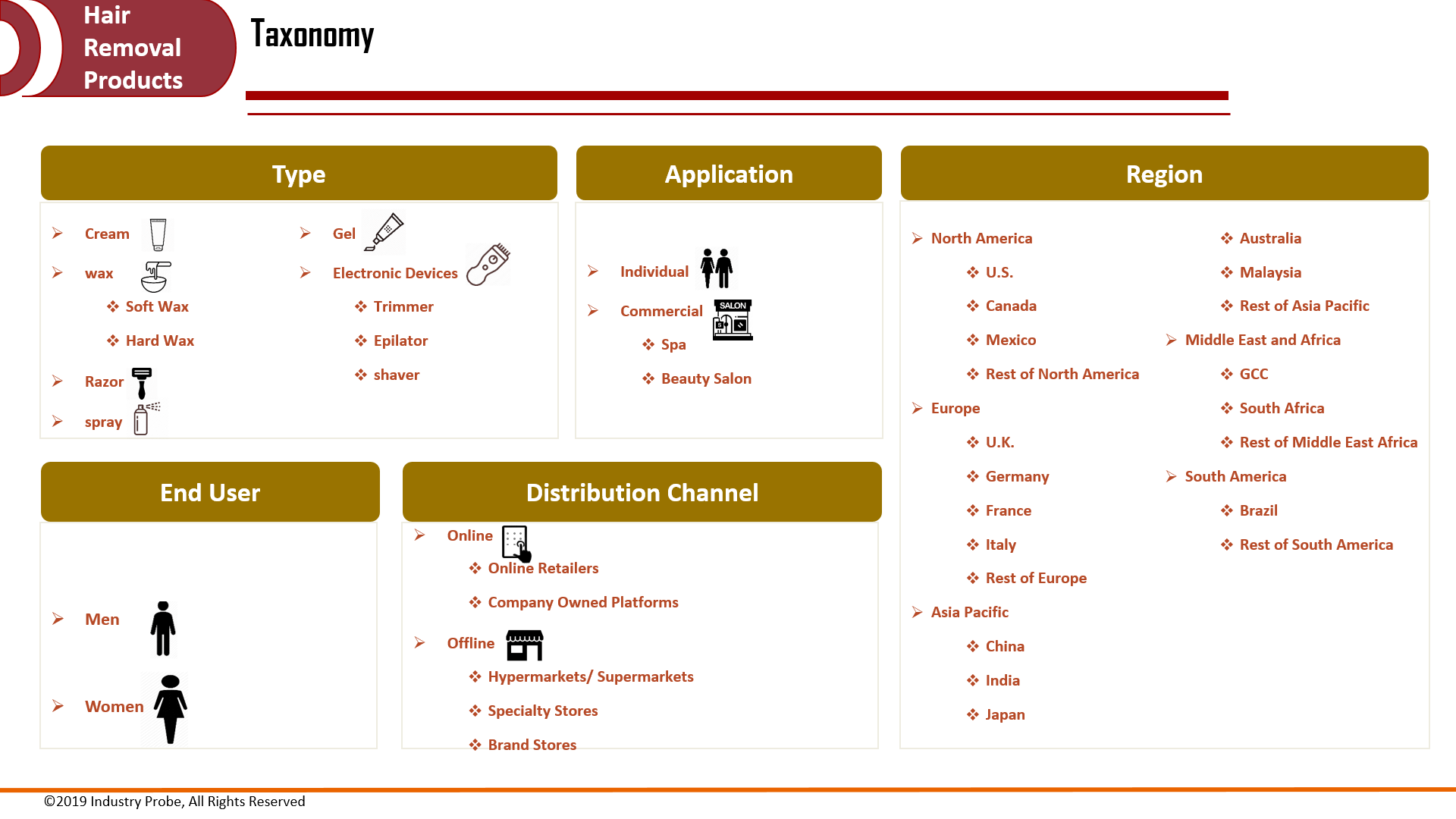 Hair Removal Products

Taxonomy

Type

➢ Cream
➢ wax
❖ Soft Wax
❖ Hard Wax
➢ Razor
➢ spray

➢ Gel
➢ Electronic Devices
❖ Trimmer
❖ Epilator
❖ shaver

Application

➢ Individual
➢ Commercial
SALON
❖ Spa
❖ Beauty Salon

Region

➢ North America
❖ U.S.
❖ Canada
❖ Mexico
❖ Rest of North America
➢ Europe
❖ U.K.
❖ Germany
❖ France
❖ Italy
❖ Rest of Europe
➢ Asia Pacific
❖ China
❖ India
❖ Japan

❖ Australia
❖ Malaysia
❖ Rest of Asia Pacific
➢ Middle East and Africa
❖ GCC
❖ South Africa
❖ Rest of Middle East Africa
➢ South America
❖ Brazil
❖ Rest of South America

End User

➢ Men
➢ Women

Distribution Channel

➢ Online
❖ Online Retailers
❖ Company Owned Platforms
➢ Offline
❖ Hypermarkets/ Supermarkets
❖ Specialty Stores
❖ Brand Stores

©2019 Industry Probe, All Rights Reserved